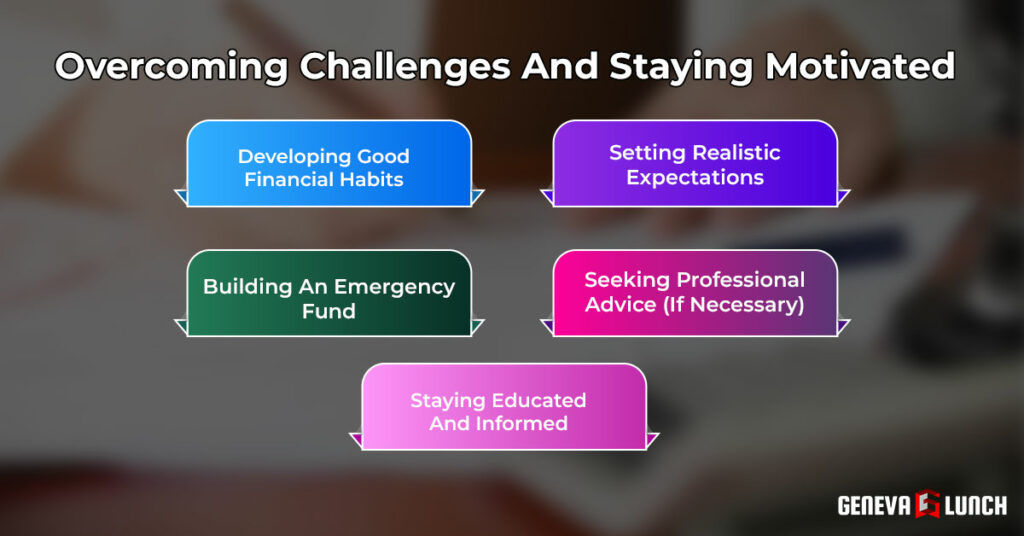 Overcoming Challenges And Staying Motivated

Developing Good Financial Habits

Setting Realistic Expectations

Building An Emergency Fund

Seeking Professional Advice (If Necessary)

Staying Educated And Informed

GENEVA LUNCH